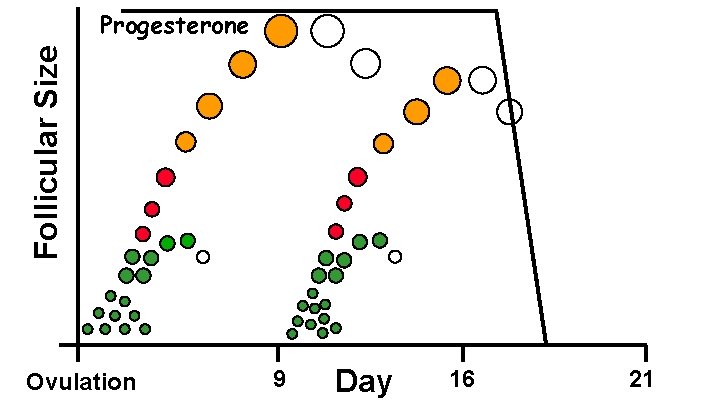 Progesterone

Follicular Size

Ovulation 9 Day 16 21